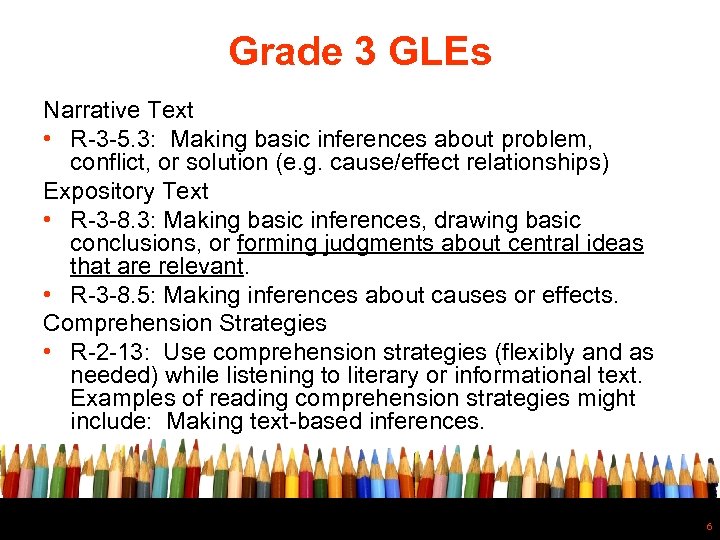 Grade 3 GLEs

Narrative Text

• R-3-5.3: Making basic inferences about problem, conflict, or solution (e.g. cause/effect relationships)

Expository Text

• R-3-8.3: Making basic inferences, drawing basic conclusions, or forming judgments about central ideas that are relevant.

• R-3-8.5: Making inferences about causes or effects.

Comprehension Strategies

• R-2-13: Use comprehension strategies (flexibly and as needed) while listening to literary or informational text. Examples of reading comprehension strategies might include: Making text-based inferences.

6